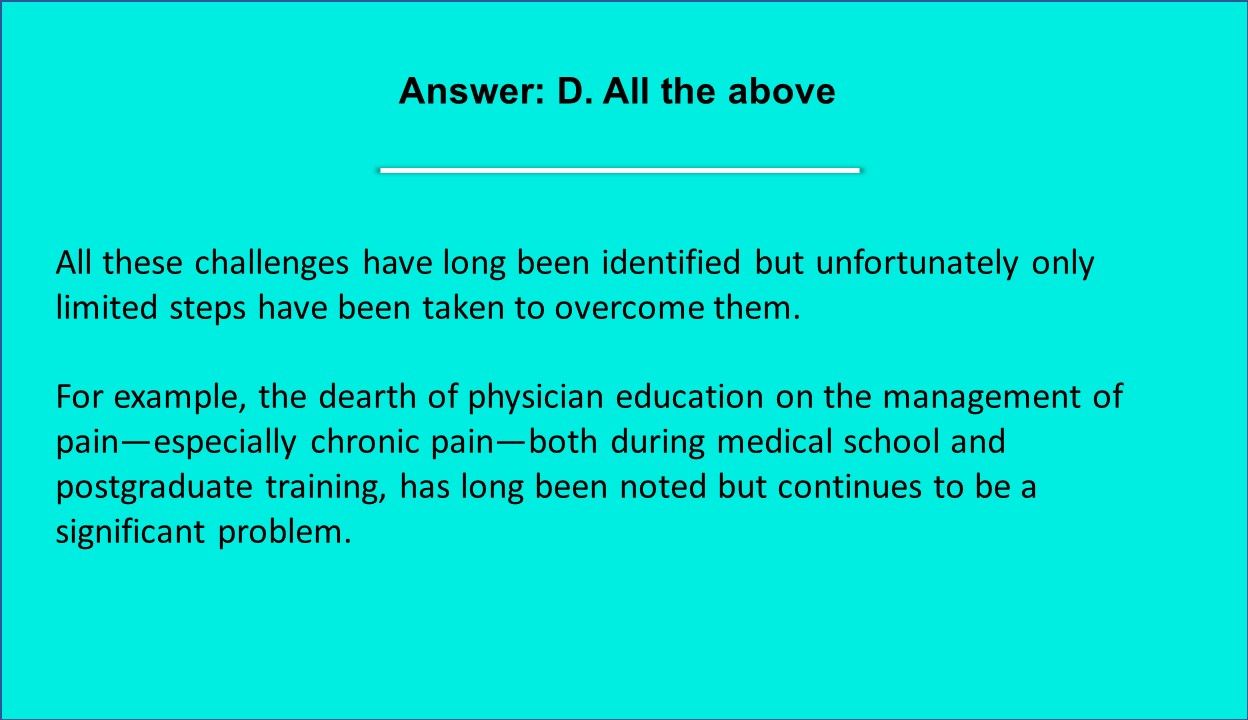 Answer: D. All the above

All these challenges have long been identified but unfortunately only limited steps have been taken to overcome them.

For example, the dearth of physician education on the management of pain—especially chronic pain—both during medical school and postgraduate training, has long been noted but continues to be a significant problem.